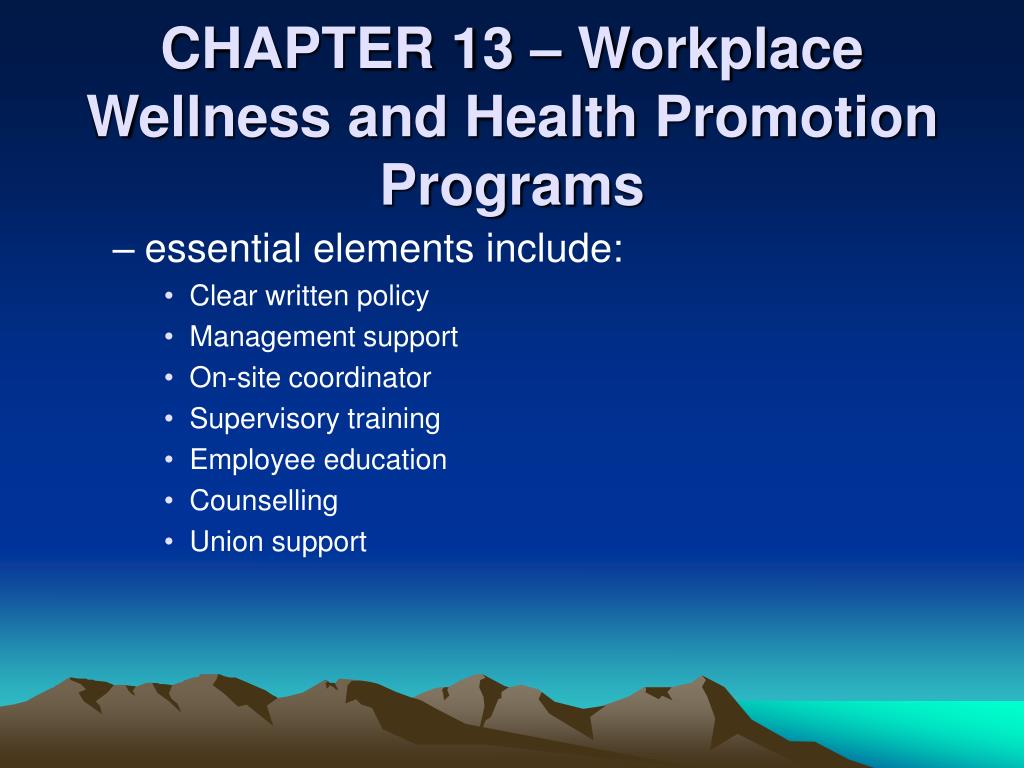 CHAPTER 13 – Workplace Wellness and Health Promotion Programs

– essential elements include:
• Clear written policy
• Management support
• On-site coordinator
• Supervisory training
• Employee education
• Counselling
• Union support